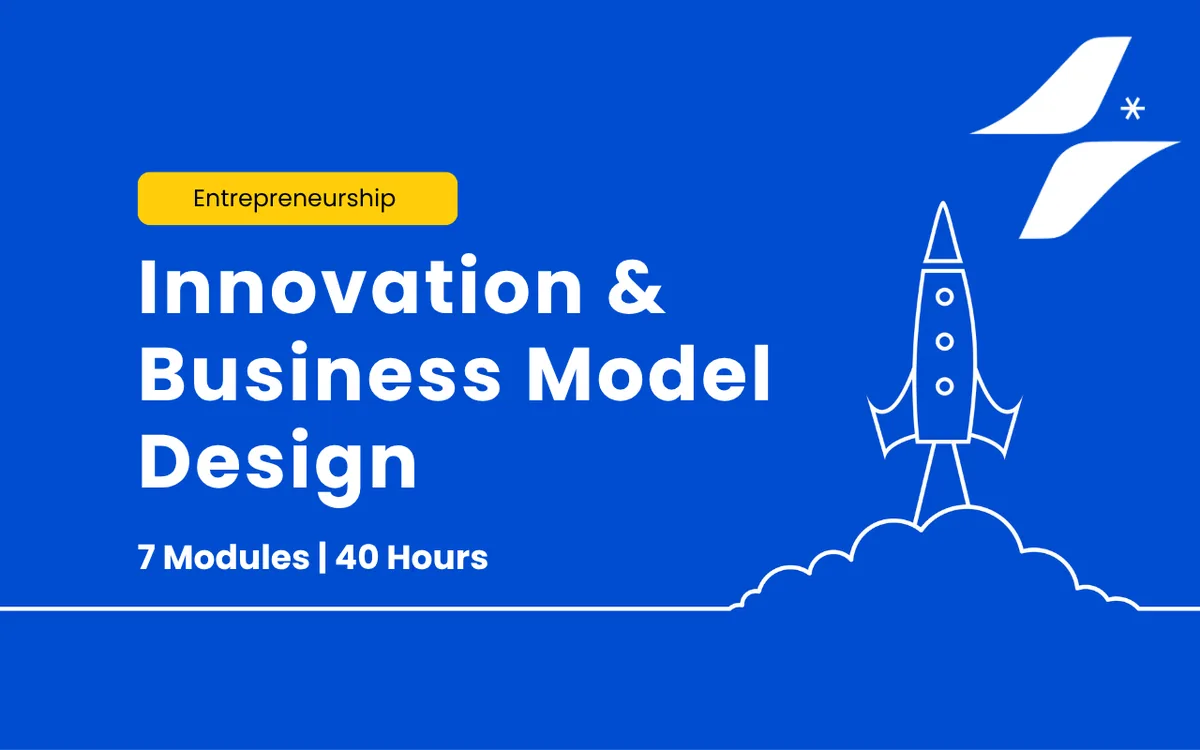 Entrepreneurship

Innovation & Business Model Design

7 Modules | 40 Hours